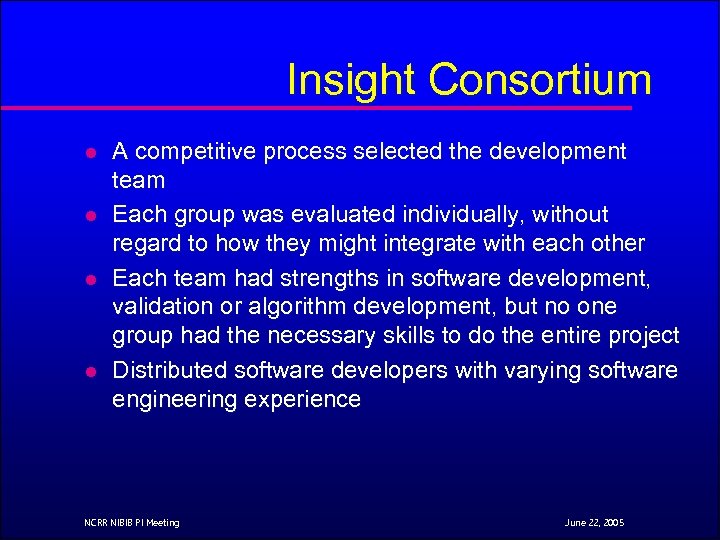 Insight Consortium

- A competitive process selected the development team
- Each group was evaluated individually, without regard to how they might integrate with each other
- Each team had strengths in software development, validation or algorithm development, but no one group had the necessary skills to do the entire project
- Distributed software developers with varying software engineering experience

NCRR NIBIB PI Meeting

June 22, 2005